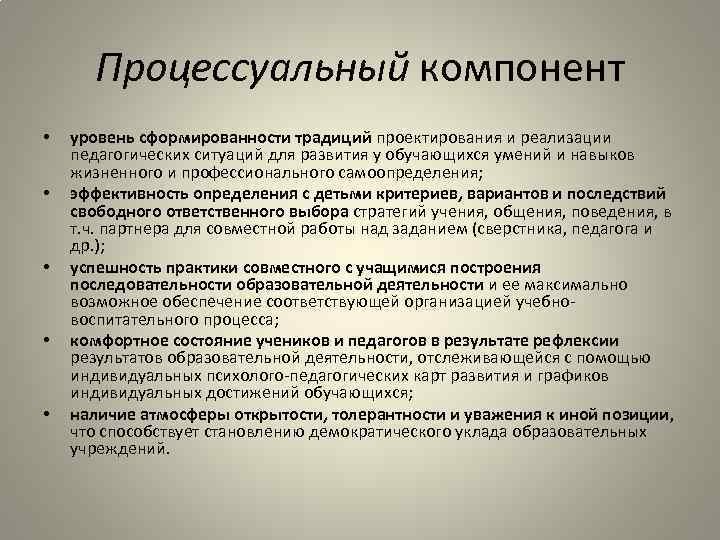 Процессуальный компонент

• уровень сформированности традиций проектирования и реализации педагогических ситуаций для развития у обучающихся умений и навыков жизненного и профессионального самоопределения;

• эффективность определения с детьми критериев, вариантов и последствий свободного ответственного выбора стратегий учения, общения, поведения, в т.ч. партнера для совместной работы над заданием (сверстника, педагога и др.);

• успешность практики совместного с учащимися построения последовательности образовательной деятельности и ее максимально возможное обеспечение соответствующей организацией учебно-воспитательного процесса;

• комфортное состояние учеников и педагогов в результате рефлексии результатов образовательной деятельности, отслеживающейся с помощью индивидуальных психолого-педагогических карт развития и графиков индивидуальных достижений обучающихся;

• наличие атмосферы открытости, толерантности и уважения к иной позиции, что способствует становлению демократического уклада образовательных учреждений.